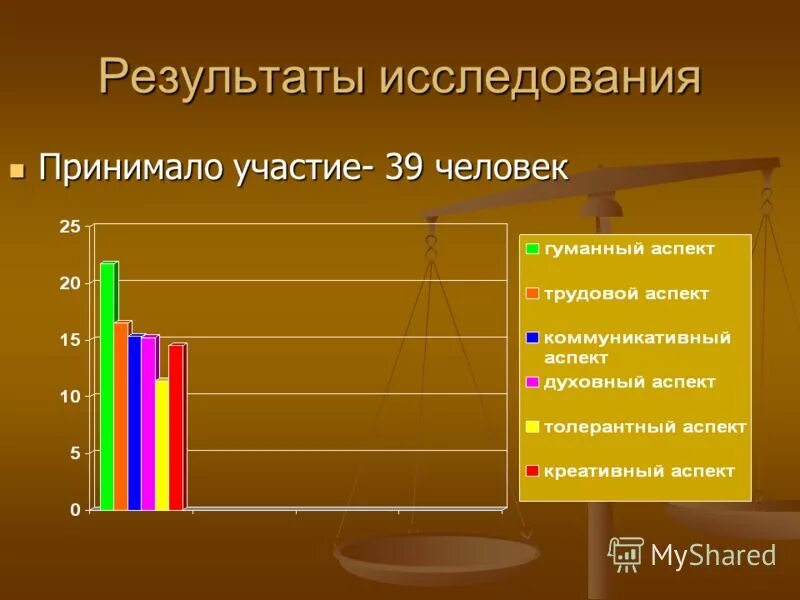 Результаты исследования

Принимало участие- 39 человек

25
20
15
10
5
0

гуманный аспект
трудовой аспект
коммуникативный аспект
духовный аспект
толерантный аспект
креативный аспект

MyShared